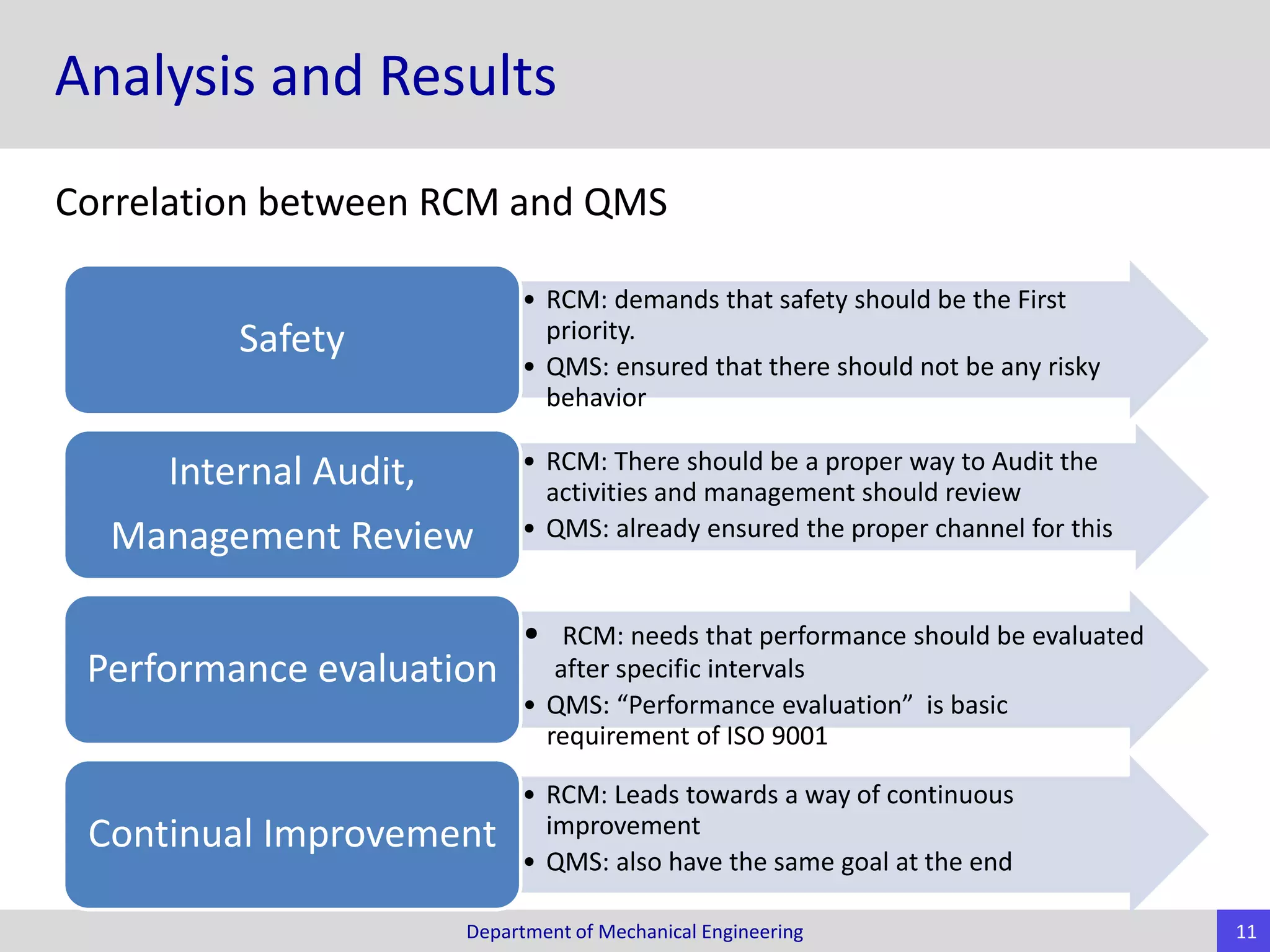 Analysis and Results

Correlation between RCM and QMS

Safety

• RCM: demands that safety should be the First priority.
• QMS: ensured that there should not be any risky behavior

Internal Audit,
Management Review

• RCM: There should be a proper way to Audit the activities and management should review
• QMS: already ensured the proper channel for this

Performance evaluation

• RCM: needs that performance should be evaluated after specific intervals
• QMS: “Performance evaluation” is basic requirement of ISO 9001

Continual Improvement

• RCM: Leads towards a way of continuous improvement
• QMS: also have the same goal at the end

Department of Mechanical Engineering

11